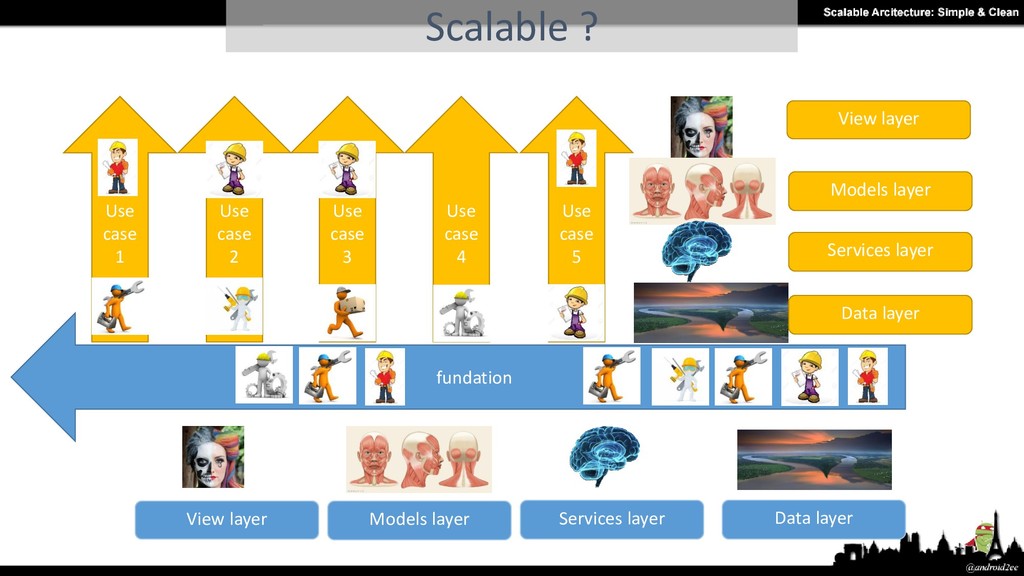 Scalable ?

Scalable Arcitecture: Simple & Clean

Use case 1

Use case 2

Use case 3

Use case 4

Use case 5

View layer

Models layer

Services layer

Data layer

fundation

View layer

Models layer

Services layer

Data layer

@android2ee